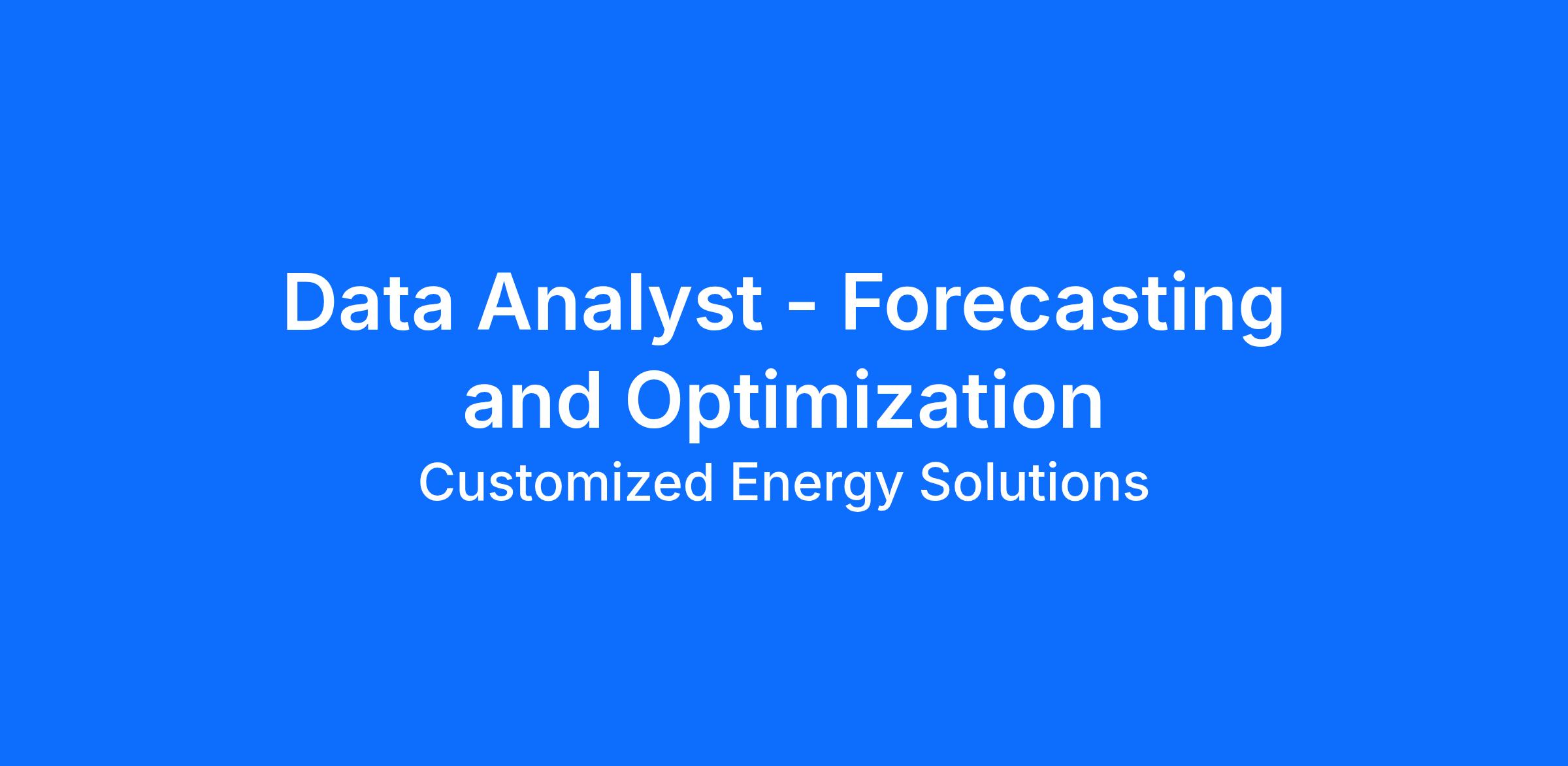 Data Analyst - Forecasting and Optimization

Customized Energy Solutions